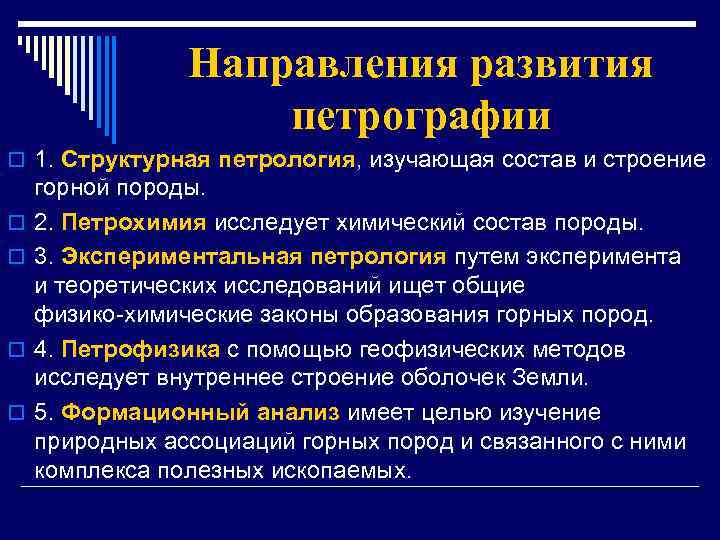 Направления развития петрографии

1. Структурная петрология, изучающая состав и строение горной породы.

2. Петрохимия исследует химический состав породы.

3. Экспериментальная петрология путем эксперимента и теоретических исследований ищет общие физико-химические законы образования горных пород.

4. Петрофизика с помощью геофизических методов исследует внутреннее строение оболочек Земли.

5. Формационный анализ имеет целью изучение природных ассоциаций горных пород и связанного с ними комплекса полезных ископаемых.